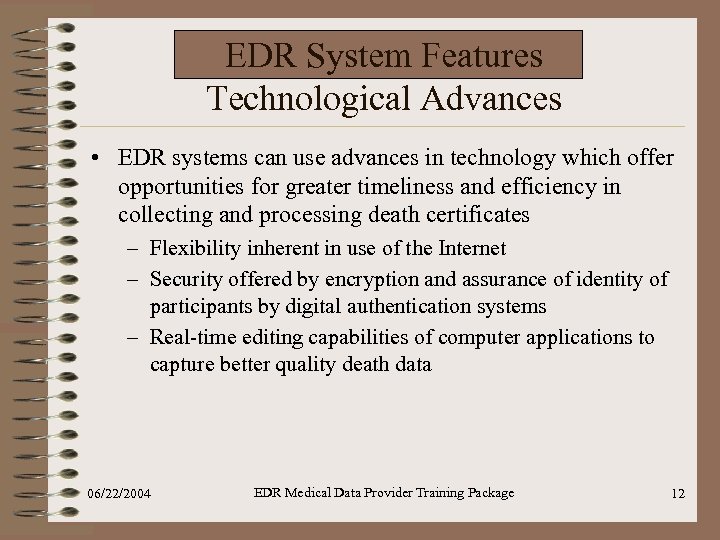 EDR System Features
Technological Advances

• EDR systems can use advances in technology which offer opportunities for greater timeliness and efficiency in collecting and processing death certificates
– Flexibility inherent in use of the Internet
– Security offered by encryption and assurance of identity of participants by digital authentication systems
– Real-time editing capabilities of computer applications to capture better quality death data

06/22/2004
EDR Medical Data Provider Training Package
12